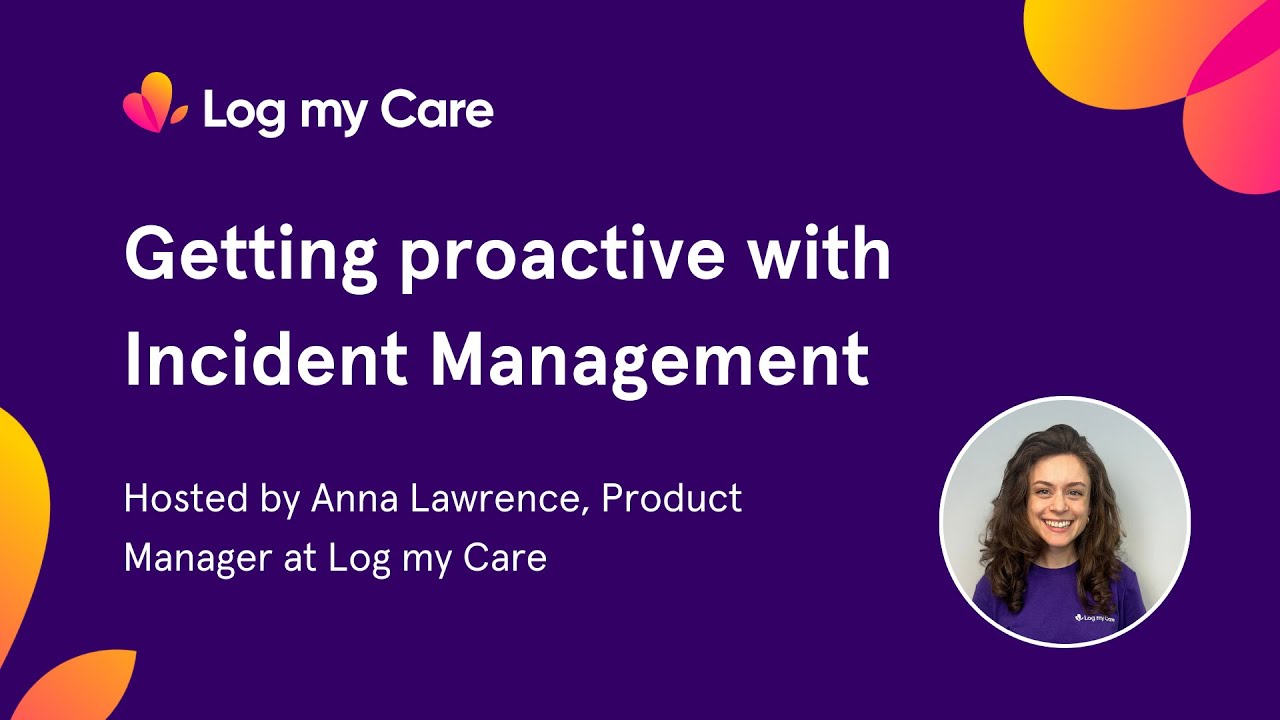 Log my Care

Getting proactive with Incident Management

Hosted by Anna Lawrence, Product Manager at Log my Care

Log my Care